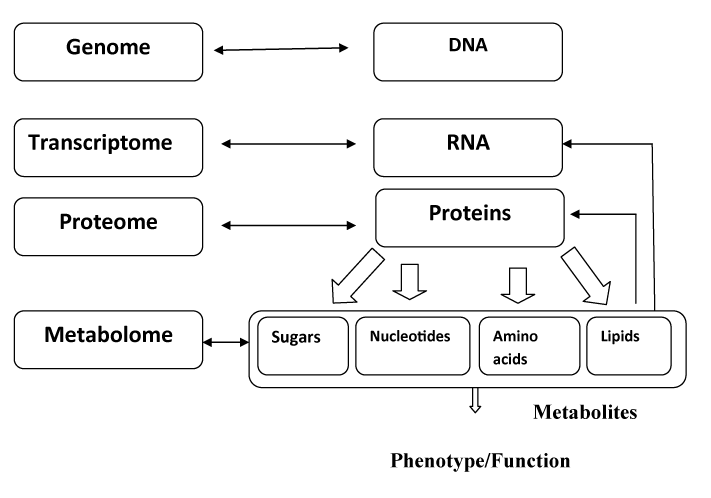 Genome

DNA

Transcriptome

RNA

Proteome

Proteins

Metabolome

Sugars

Nucleotides

Amino acids

Lipids

Metabolites

Phenotype/Function